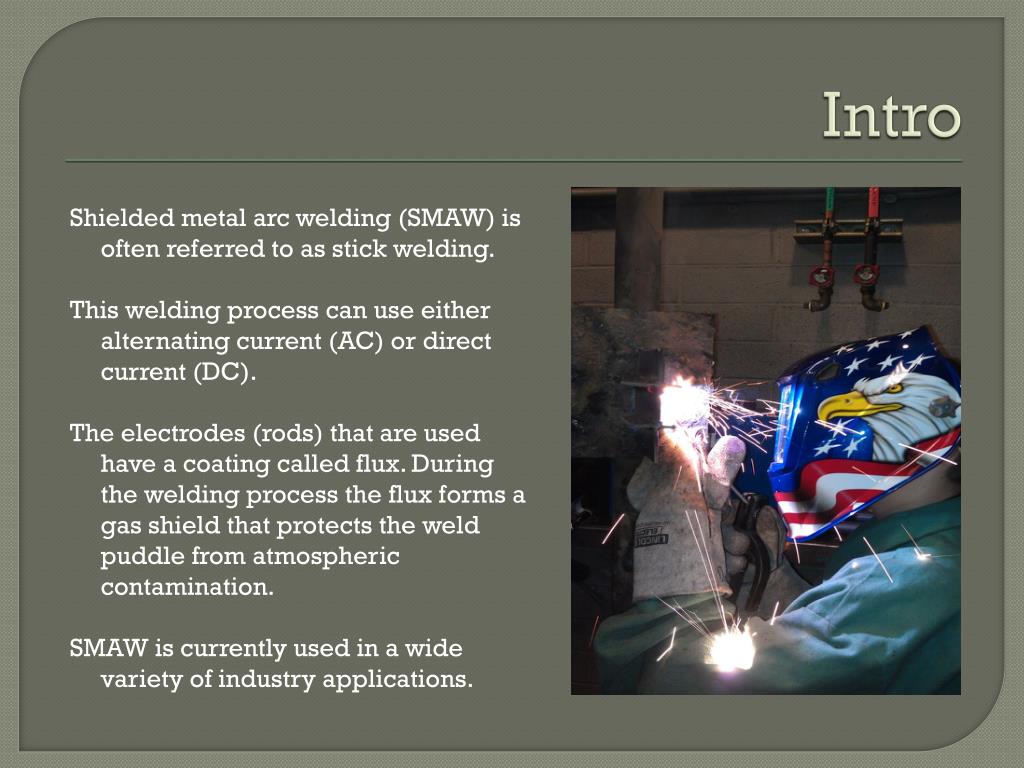 Intro

Shielded metal arc welding (SMAW) is often referred to as stick welding.

This welding process can use either alternating current (AC) or direct current (DC).

The electrodes (rods) that are used have a coating called flux. During the welding process the flux forms a gas shield that protects the weld puddle from atmospheric contamination.

SMAW is currently used in a wide variety of industry applications.